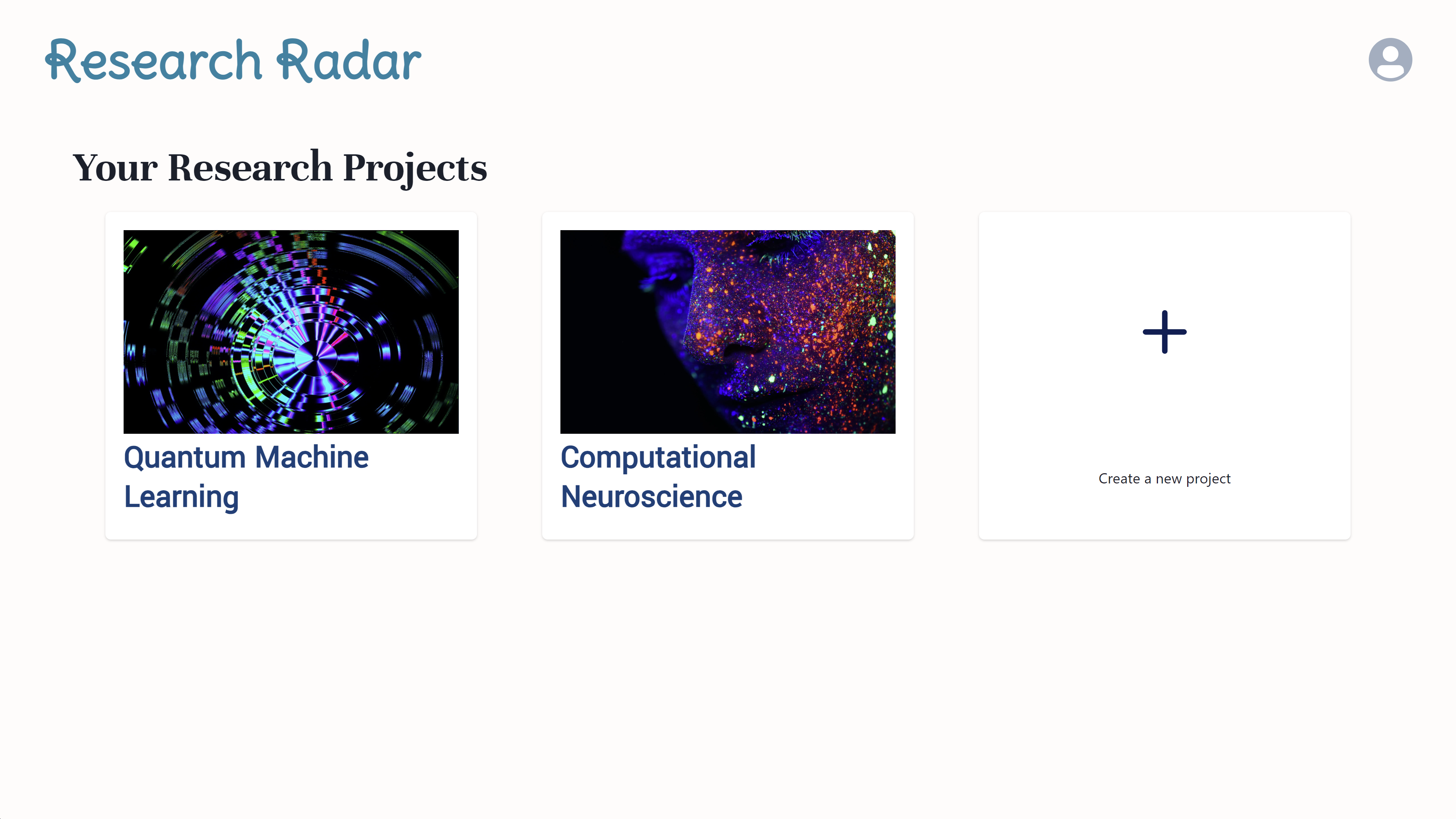 Research Radar

Your Research Projects

Quantum Machine Learning

Computational Neuroscience

+

Create a new project